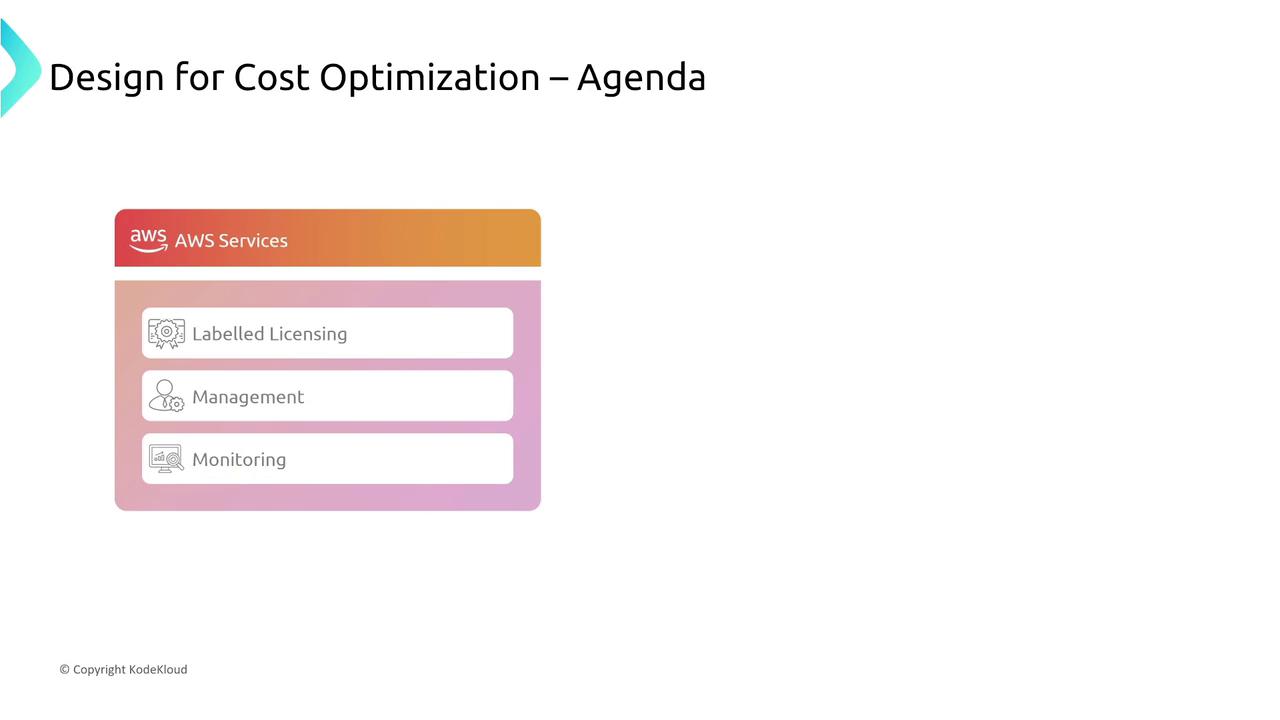 Design for Cost Optimization – Agenda

aws AWS Services

Labelled Licensing

Management

Monitoring

© Copyright KodeKloud